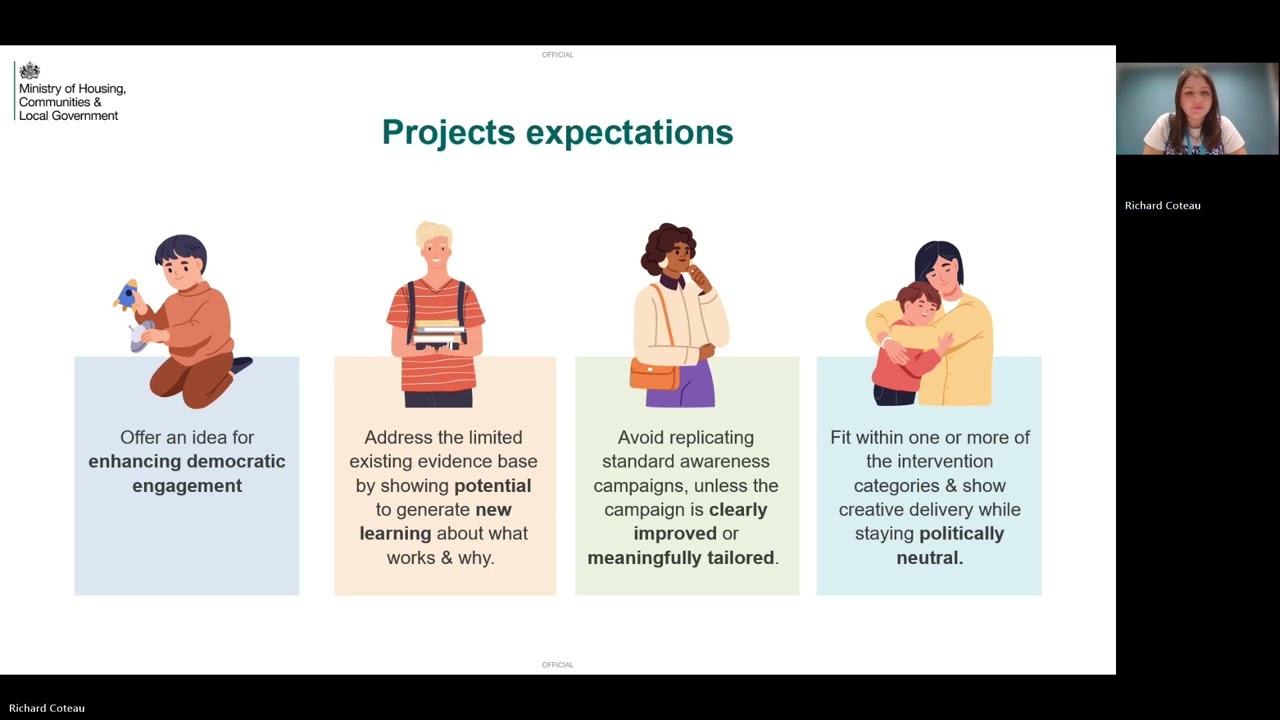 OFFICIAL

Ministry of Housing, Communities & Local Government

Projects expectations

Offer an idea for enhancing democratic engagement

Address the limited existing evidence base by showing potential to generate new learning about what works & why.

Avoid replicating standard awareness campaigns, unless the campaign is clearly improved or meaningfully tailored.

Fit within one or more of the intervention categories & show creative delivery while staying politically neutral.

OFFICIAL

Richard Coteau

Richard Coteau